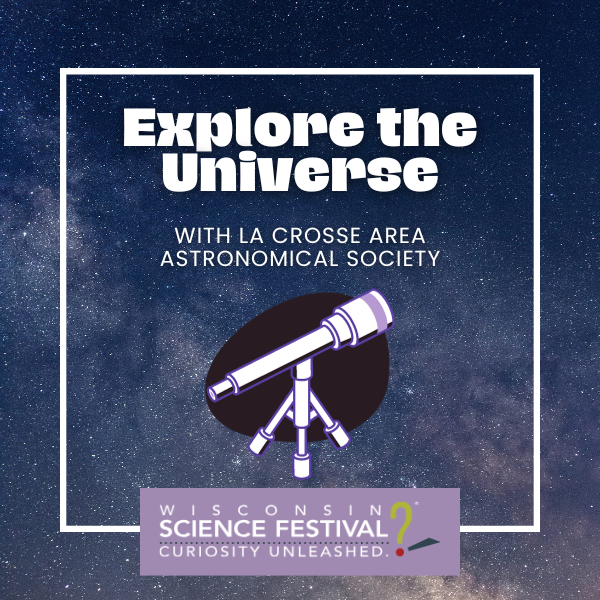 Explore the Universe

WITH LA CROSSE AREA ASTRONOMICAL SOCIETY

WISCONSIN
SCIENCE FESTIVAL
CURIOSITY UNLEASHED.